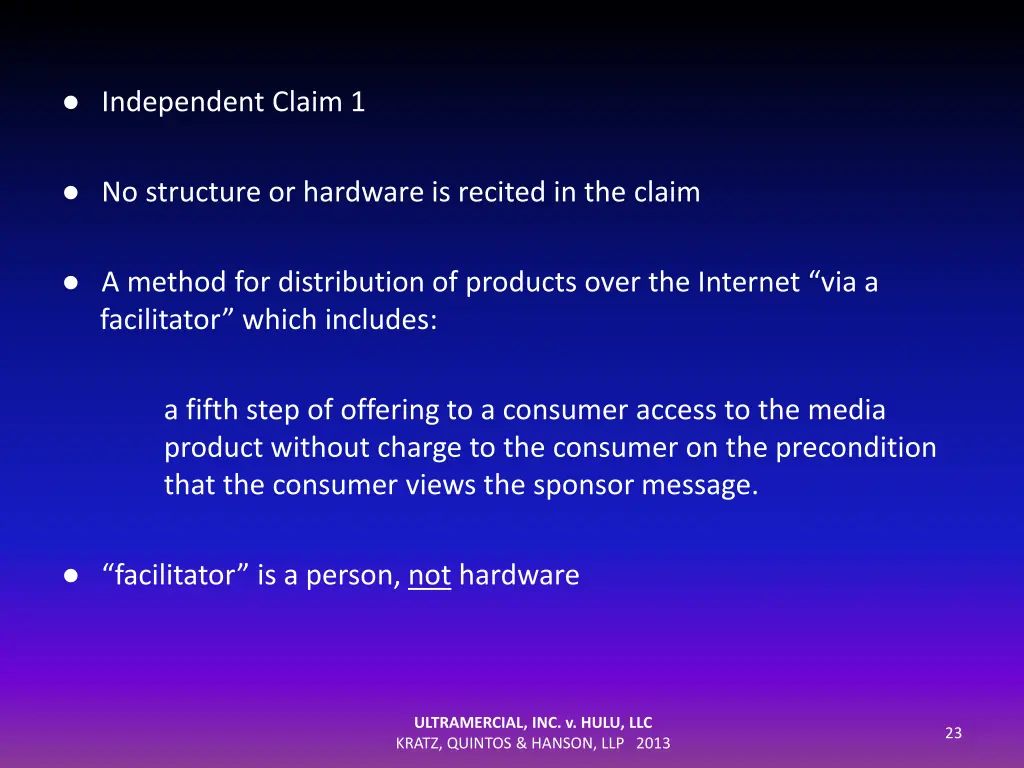 ● Independent Claim 1

● No structure or hardware is recited in the claim

● A method for distribution of products over the Internet “via a facilitator” which includes:

a fifth step of offering to a consumer access to the media product without charge to the consumer on the precondition that the consumer views the sponsor message.

● “facilitator” is a person, not hardware

ULTRAMERCIAL, INC. v. HULU, LLC
KRATZ, QUINTOS & HANSON, LLP 2013

23